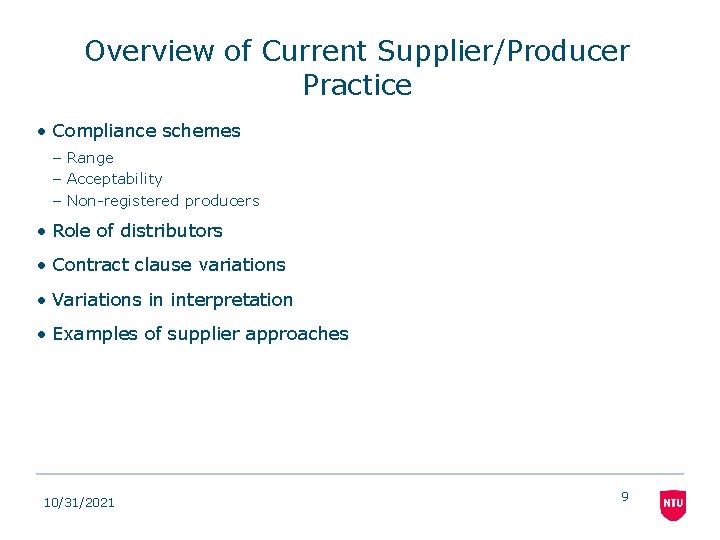 Overview of Current Supplier/Producer Practice

• Compliance schemes
– Range
– Acceptability
– Non-registered producers

• Role of distributors

• Contract clause variations

• Variations in interpretation

• Examples of supplier approaches

10/31/2021

9

NTU